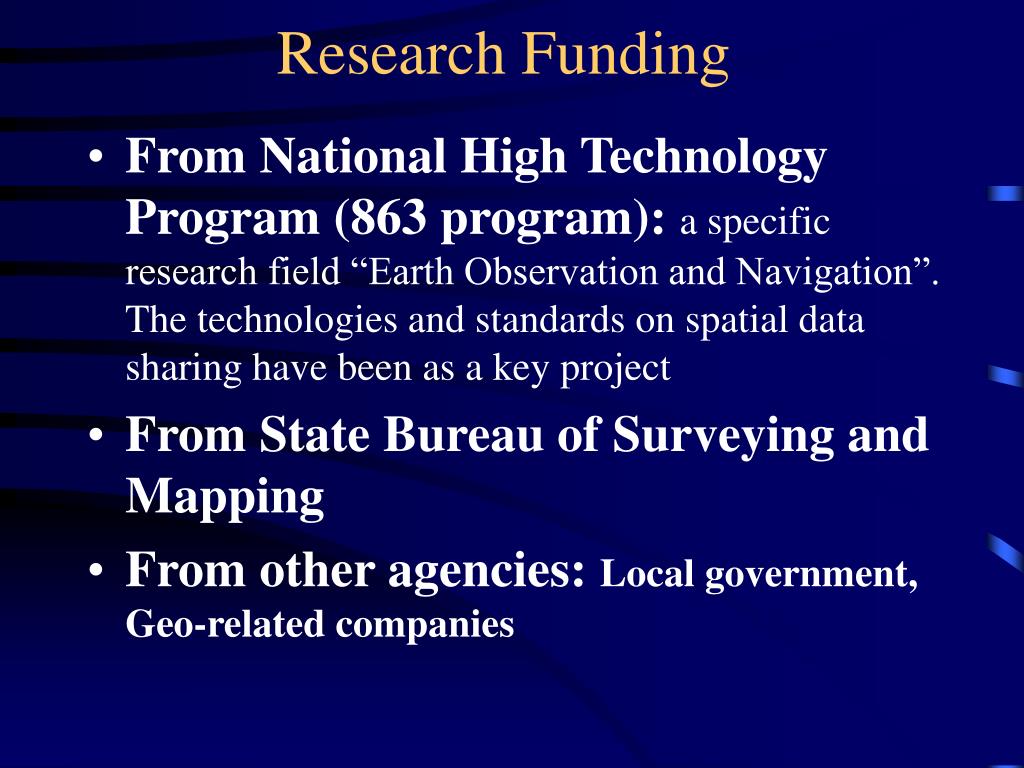 Research Funding

• From National High Technology Program (863 program): a specific research field “Earth Observation and Navigation”. The technologies and standards on spatial data sharing have been as a key project

• From State Bureau of Surveying and Mapping

• From other agencies: Local government, Geo-related companies